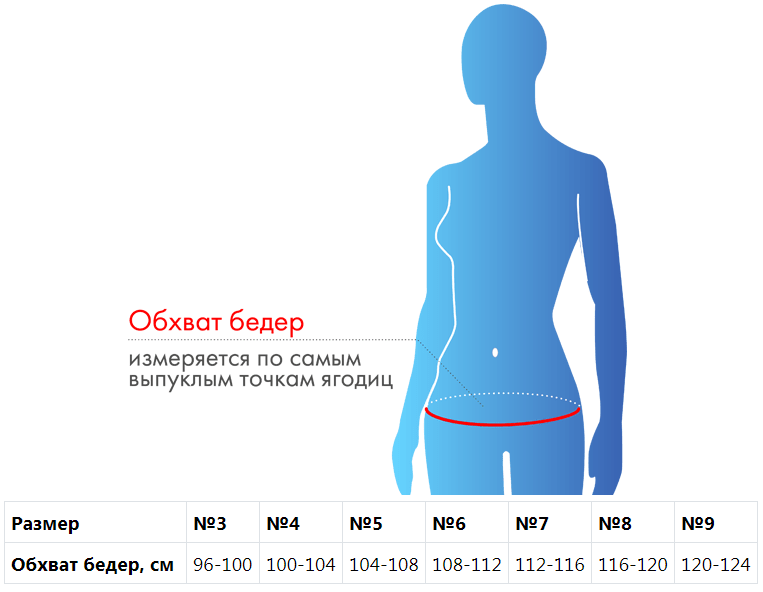 Обхват бедер
измеряется по самым выпуклым точкам ягодиц

| Размер | №3 | №4 | №5 | №6 | №7 | №8 | №9 |
|---|---|---|---|---|---|---|---|
| Обхват бедер, см | 96-100 | 100-104 | 104-108 | 108-112 | 112-116 | 116-120 | 120-124 |